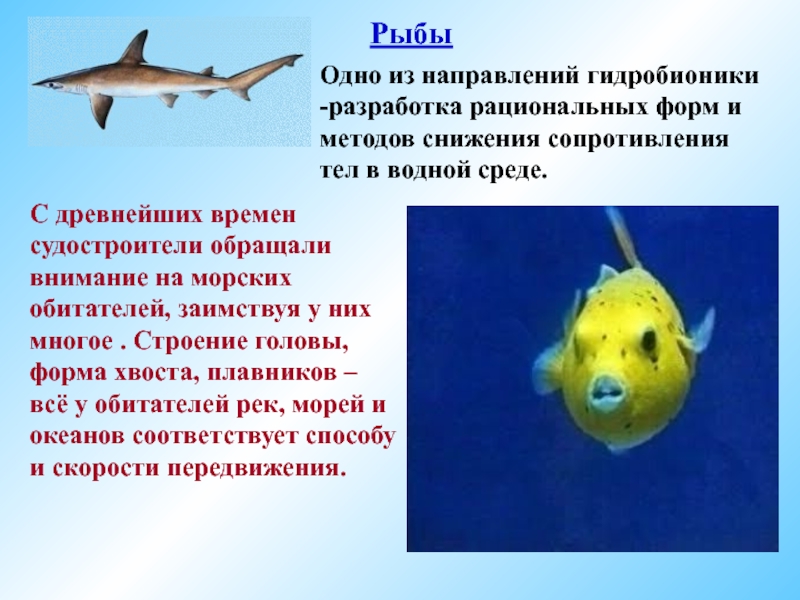 Рыбы

Одно из направлений гидробионики -разработка рациональных форм и методов снижения сопротивления тел в водной среде.

С древнейших времен судостроители обращали внимание на морских обитателей, заимствуя у них многое . Строение головы, форма хвоста, плавников – всё у обитателей рек, морей и океанов соответствует способу и скорости передвижения.